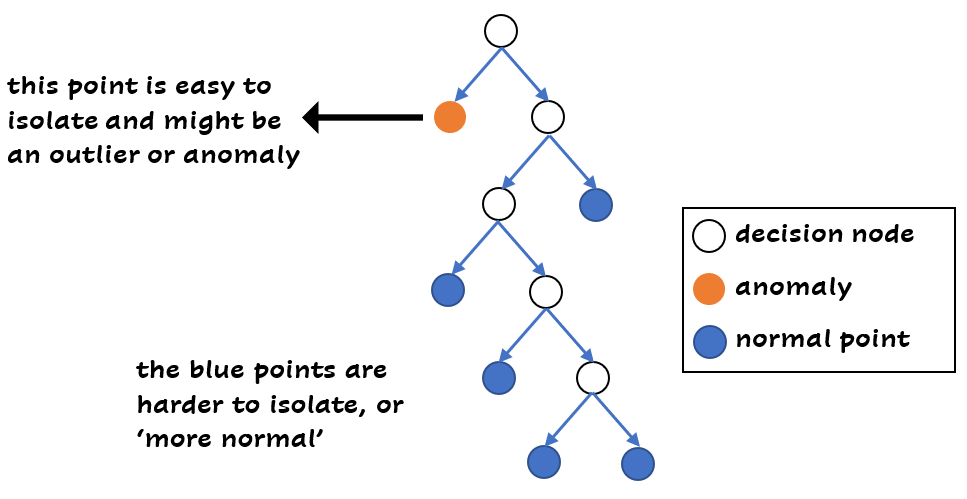 this point is easy to isolate and might be an outlier or anomaly

decision node
anomaly
normal point

the blue points are harder to isolate, or 'more normal'